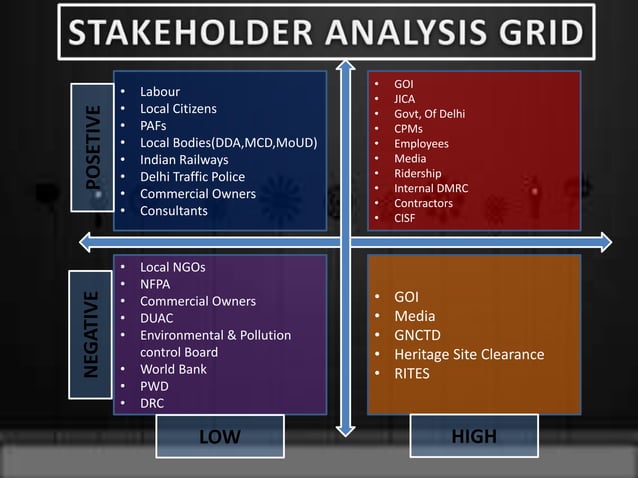 STAKEHOLDER ANALYSIS GRID

POSETIVE

- Labour
- Local Citizens
- PAFs
- Local Bodies(DDA,MCD,MoUD)
- Indian Railways
- Delhi Traffic Police
- Commercial Owners
- Consultants

- GOI
- JICA
- Govt, Of Delhi
- CPMs
- Employees
- Media
- Ridership
- Internal DMRC
- Contractors
- CISF

NEGATIVE

- Local NGOs
- NFPA
- Commercial Owners
- DUAC
- Environmental & Pollution control Board
- World Bank
- PWD
- DRC

- GOI
- Media
- GNCTD
- Heritage Site Clearance
- RITES

LOW

HIGH